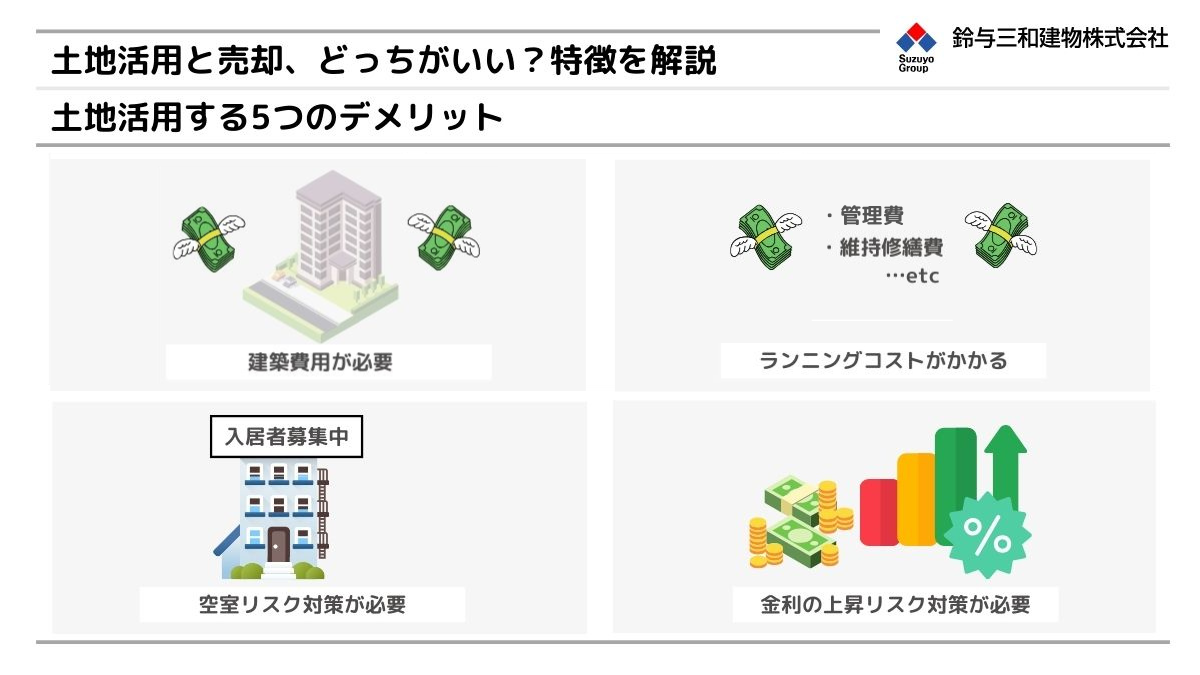 土地活用と売却、どっちがいい？特徴を解説

Suzuyo Group 鈴与三和建物株式会社

土地活用する5つのデメリット

建築費用が必要

・管理費
・維持修繕費
…etc

ランニングコストがかかる

入居者募集中

空室リスク対策が必要

%

金利の上昇リスク対策が必要